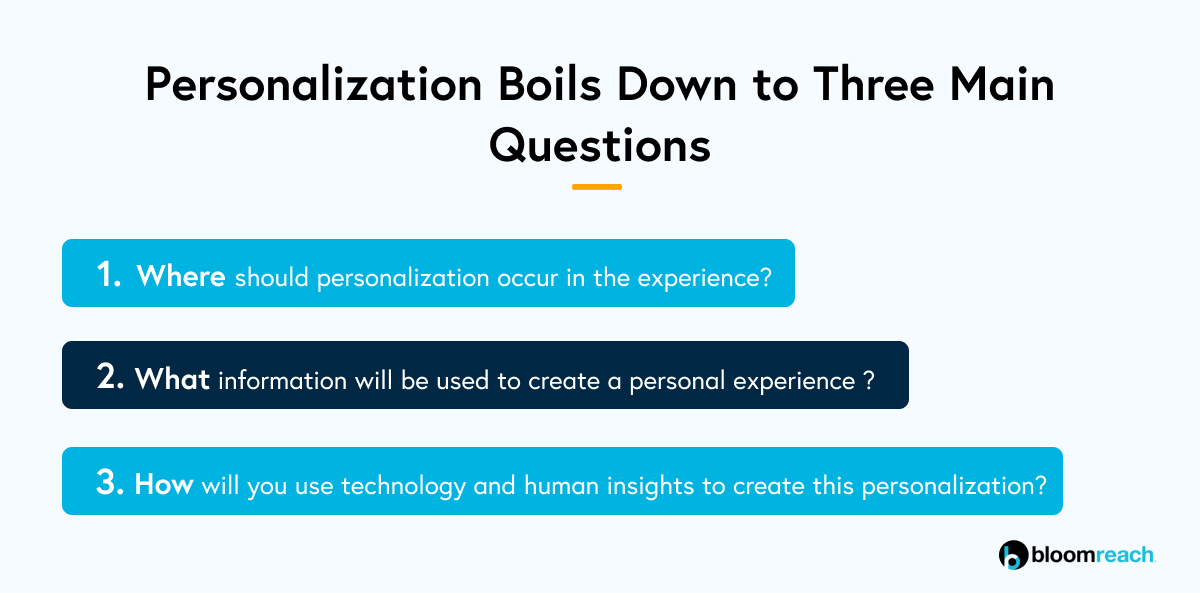 Personalization Boils Down to Three Main Questions

1. Where should personalization occur in the experience?

2. What information will be used to create a personal experience ?

3. How will you use technology and human insights to create this personalization?

bloomreach